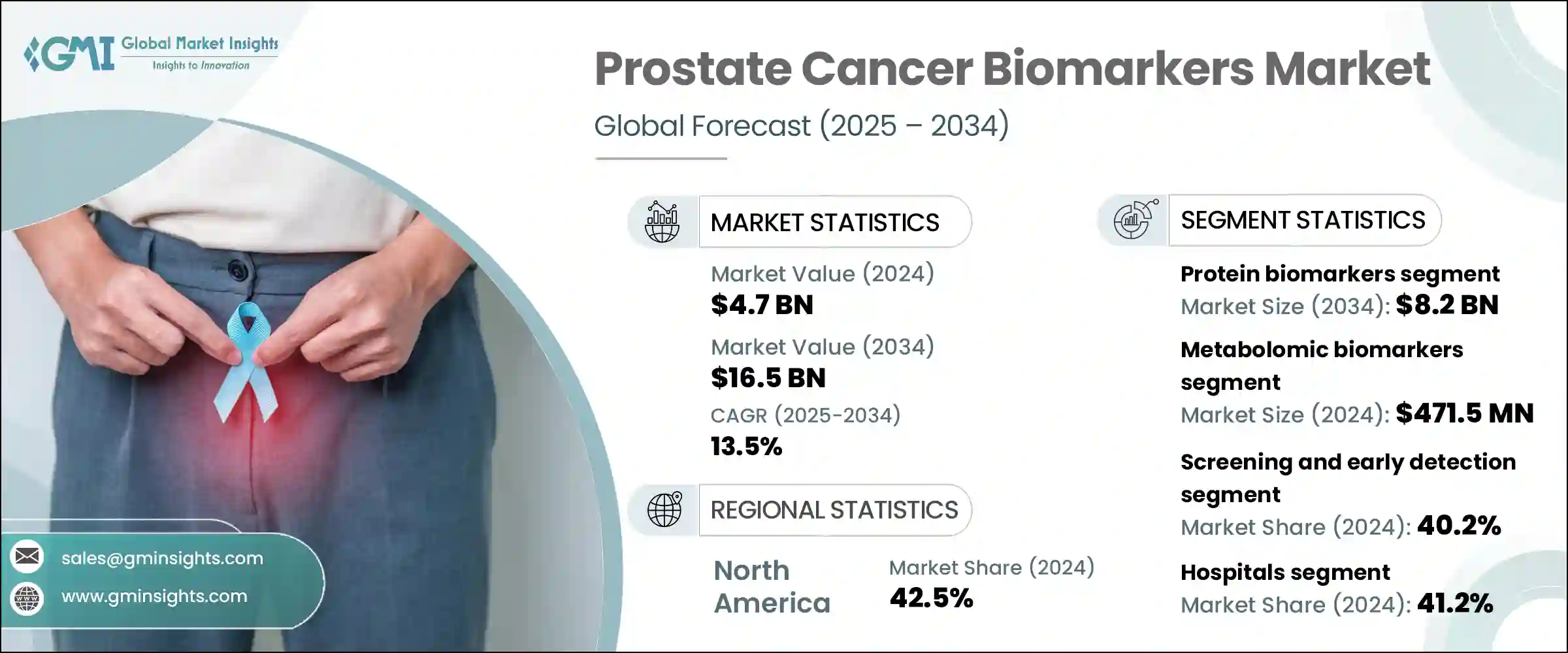 GMI Global Market Insights
Insights to Innovation

Prostate Cancer Biomarkers Market

Global Forecast (2025 – 2034)

MARKET STATISTICS

Market Value (2024)
$4.7 BN

Market Value (2034)
$16.5 BN

CAGR (2025-2034)
13.5%

REGIONAL STATISTICS

North America

Market Share (2024)
42.5%

SEGMENT STATISTICS

Protein biomarkers segment
Market Size (2034): $8.2 BN

Metabolomic biomarkers segment
Market Size (2024): $471.5 MN

Screening and early detection segment
Market Share (2024): 40.2%

Hospitals segment
Market Share (2024): 41.2%

sales@gminsights.com
www.gminsights.com